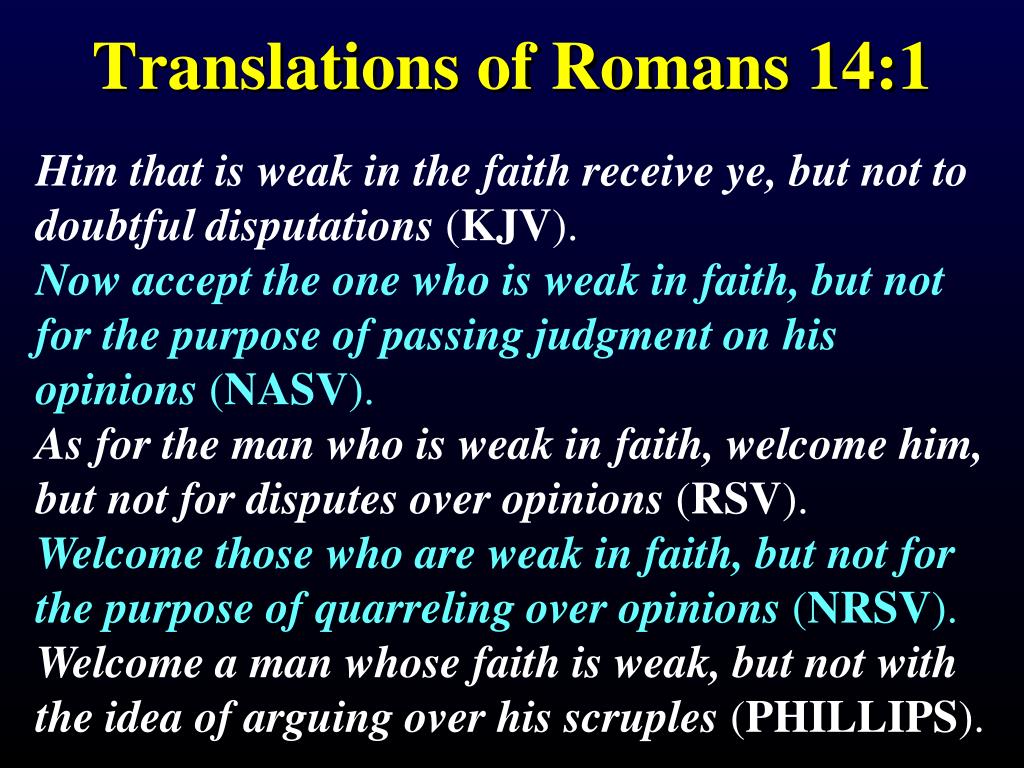 Translations of Romans 14:1

Him that is weak in the faith receive ye, but not to doubtful disputations (KJV).

Now accept the one who is weak in faith, but not for the purpose of passing judgment on his opinions (NASV).

As for the man who is weak in faith, welcome him, but not for disputes over opinions (RSV).

Welcome those who are weak in faith, but not for the purpose of quarreling over opinions (NRSV).

Welcome a man whose faith is weak, but not with the idea of arguing over his scruples (PHILLIPS).